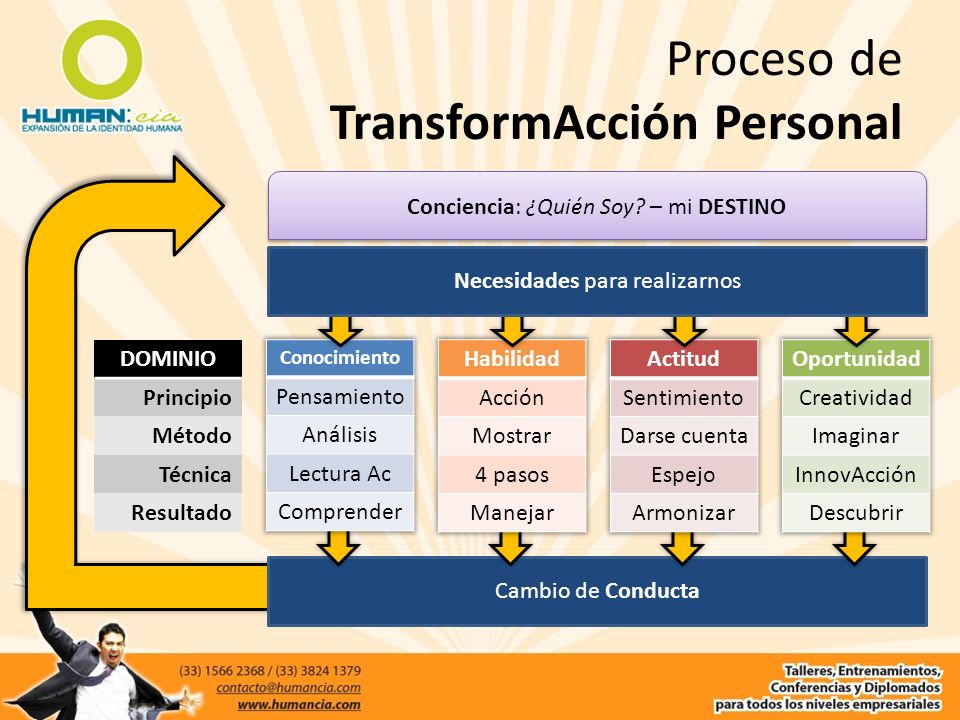 HUMAN:cia
EXPANSIÓN DE LA IDENTIDAD HUMANA

Proceso de
TransformAcción Personal

Conciencia: ¿Quién Soy? – mi DESTINO

Necesidades para realizarnos

| DOMINIO | Conocimiento | Habilidad | Actitud | Oportunidad |
|---|---|---|---|---|
| Principio | Pensamiento | Acción | Sentimiento | Creatividad |
| Método | Análisis | Mostrar | Darse cuenta | Imaginar |
| Técnica | Lectura Ac | 4 pasos | Espejo | InnovAcción |
| Resultado | Comprender | Manejar | Armonizar | Descubrir |

Cambio de Conducta

(33) 1566 2368 / (33) 3824 1379
contacto@humancia.com
www.humancia.com

Talleres, Entrenamientos, Conferencias y Diplomados para todos los niveles empresariales